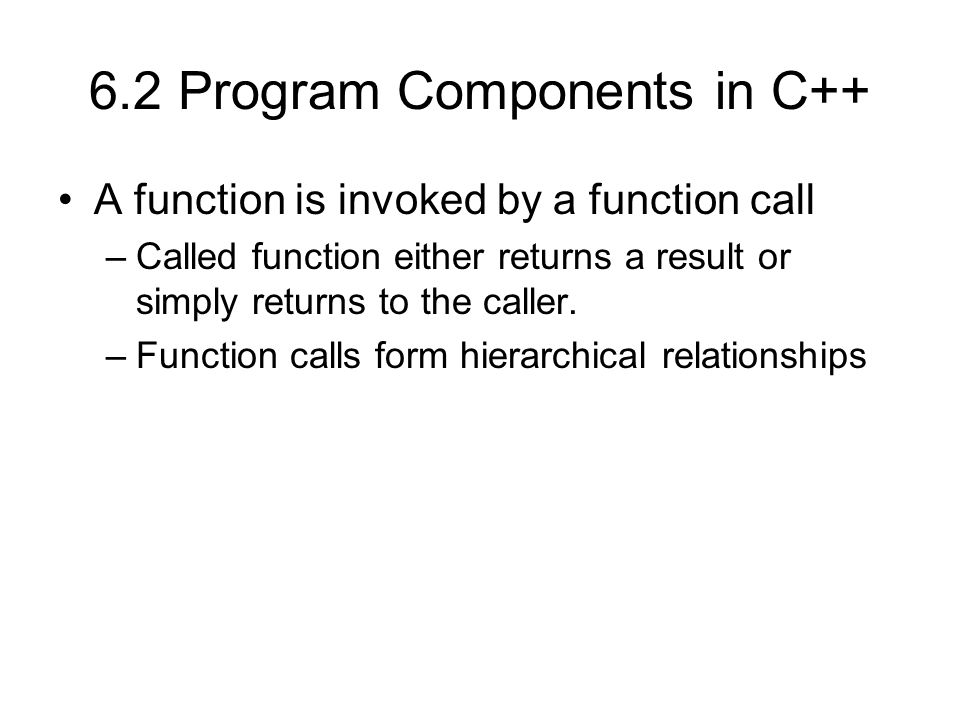 6.2 Program Components in C++

• A function is invoked by a function call

– Called function either returns a result or simply returns to the caller.

– Function calls form hierarchical relationships